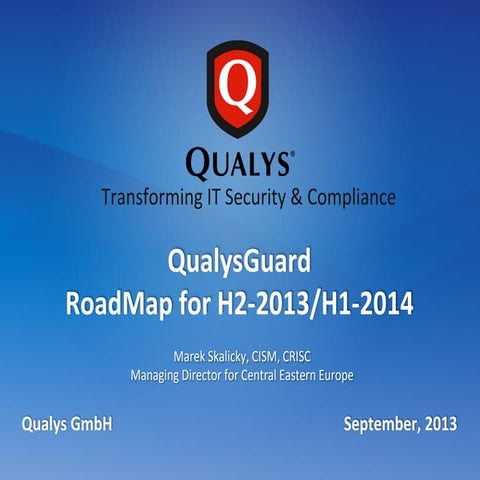 Q

QUALYS®
Transforming IT Security & Compliance

QualysGuard
RoadMap for H2-2013/H1-2014

Marek Skalicky, CISM, CRISC
Managing Director for Central Eastern Europe

Qualys GmbH

September, 2013